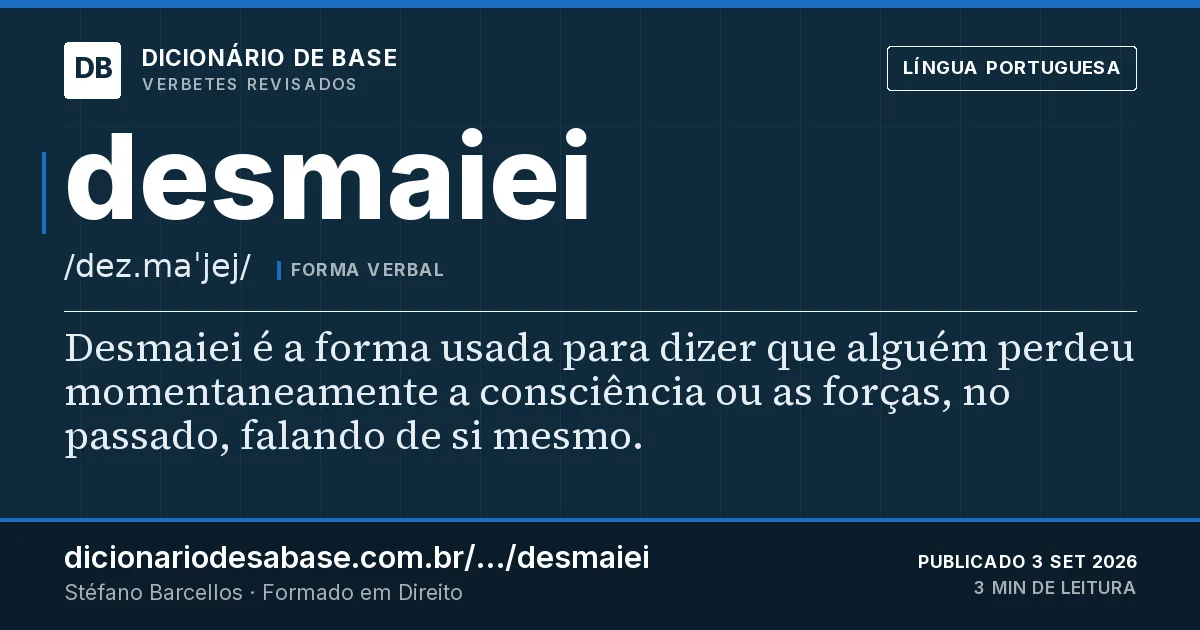 DB
DICIONÁRIO DE BASE
VERBETES REVISADOS

LÍNGUA PORTUGUESA

desmaiei

/dez.ma'jej/ FORMA VERBAL

Desmaiei é a forma usada para dizer que alguém perdeu momentaneamente a consciência ou as forças, no passado, falando de si mesmo.

dicionariodesabase.com.br/.../desmaiei
Stéfano Barcellos · Formado em Direito

PUBLICADO 3 SET 2026
3 MIN DE LEITURA